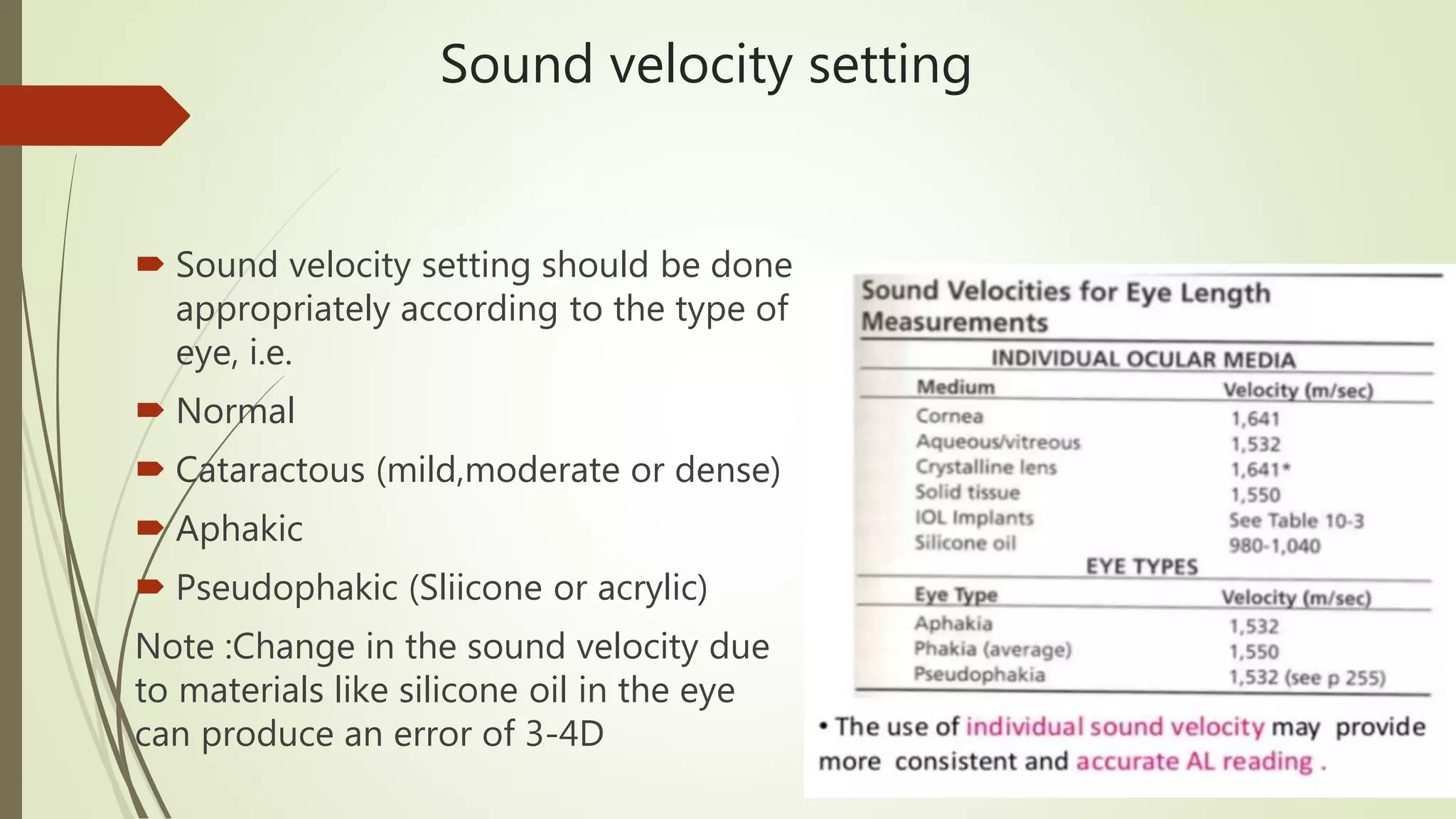 Sound velocity setting

Sound velocity setting should be done appropriately according to the type of eye, i.e.

Normal

Cataractous (mild,moderate or dense)

Aphakic

Pseudophakic (Sliicone or acrylic)

Note :Change in the sound velocity due to materials like silicone oil in the eye can produce an error of 3-4D

Sound Velocities for Eye Length Measurements

INDIVIDUAL OCULAR MEDIA

| Medium | Velocity (m/sec) |
|---|---|
| Cornea | 1,641 |
| Aqueous/vitreous | 1,532 |
| Crystalline lens | 1,641* |
| Solid tissue | 1,550 |
| IOL Implants | See Table 10-3 |
| Silicone oil | 980-1,040 |

EYE TYPES

| Eye Type | Velocity (m/sec) |
|---|---|
| Aphakia | 1,532 |
| Phakia (average) | 1,550 |
| Pseudophakia | 1,532 (see p 255) |

• The use of individual sound velocity may provide more consistent and accurate AL reading .